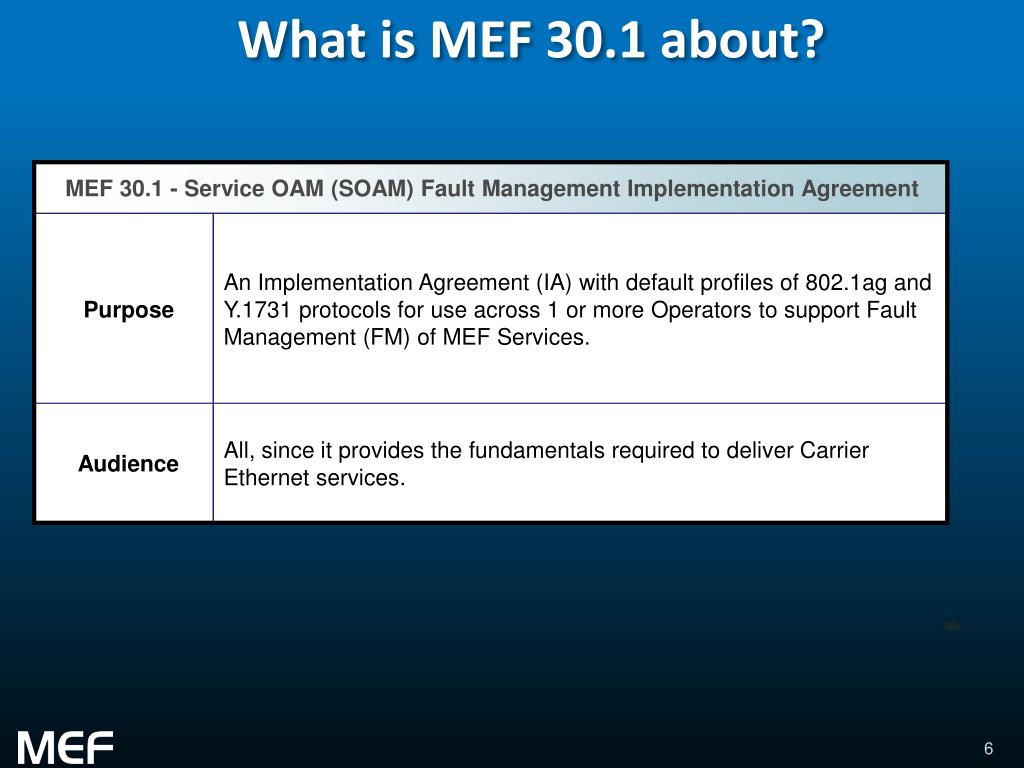 What is MEF 30.1 about?

| MEF 30.1 - Service OAM (SOAM) Fault Management Implementation Agreement | |
|---|---|
| Purpose | An Implementation Agreement (IA) with default profiles of 802.1ag and Y.1731 protocols for use across 1 or more Operators to support Fault Management (FM) of MEF Services. |
| Audience | All, since it provides the fundamentals required to deliver Carrier Ethernet services. |

MEF

6